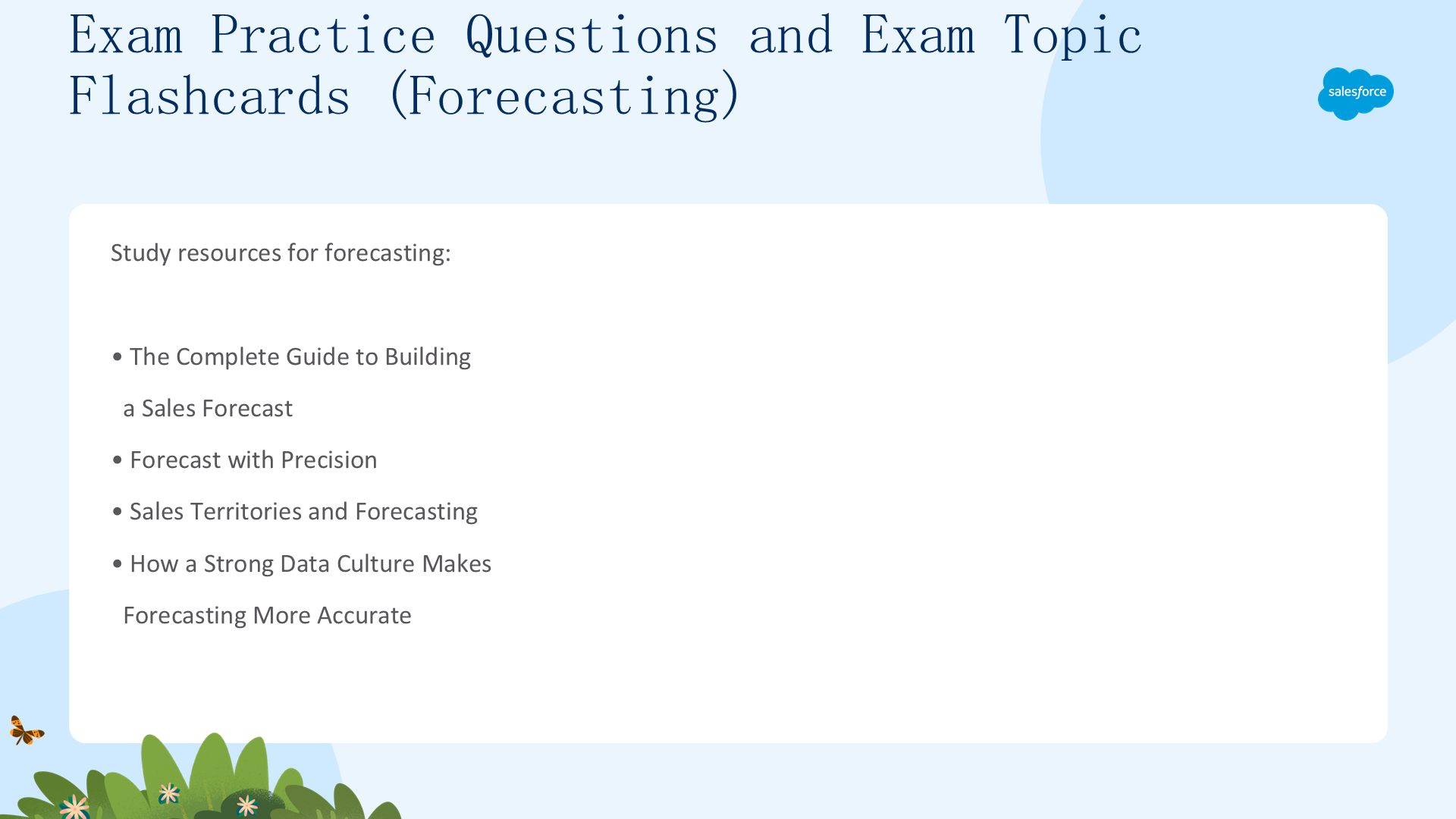 Exam Practice Questions and Exam Topic Flashcards (Forecasting)

salesforce

Study resources for forecasting:

• The Complete Guide to Building a Sales Forecast
• Forecast with Precision
• Sales Territories and Forecasting
• How a Strong Data Culture Makes Forecasting More Accurate